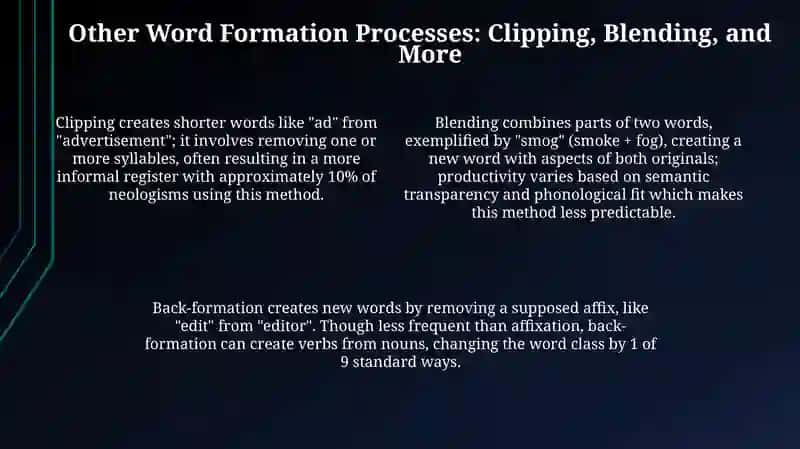 Other Word Formation Processes: Clipping, Blending, and More

Clipping creates shorter words like "ad" from "advertisement"; it involves removing one or more syllables, often resulting in a more informal register with approximately 10% of neologisms using this method.

Blending combines parts of two words, exemplified by "smog" (smoke + fog), creating a new word with aspects of both originals; productivity varies based on semantic transparency and phonological fit which makes this method less predictable.

Back-formation creates new words by removing a supposed affix, like "edit" from "editor". Though less frequent than affixation, back-formation can create verbs from nouns, changing the word class by 1 of 9 standard ways.